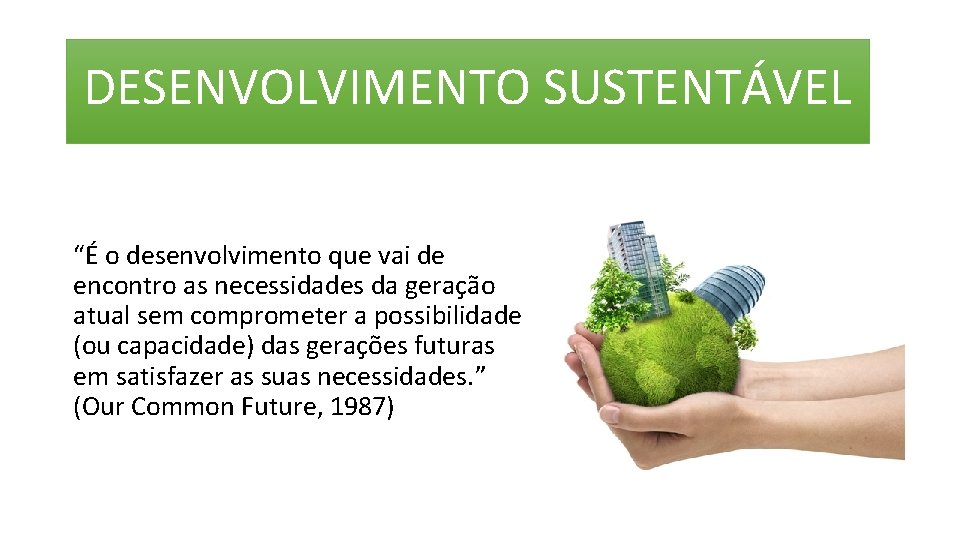 DESENVOLVIMENTO SUSTENTÁVEL

“É o desenvolvimento que vai de encontro as necessidades da geração atual sem comprometer a possibilidade (ou capacidade) das gerações futuras em satisfazer as suas necessidades.” (Our Common Future, 1987)